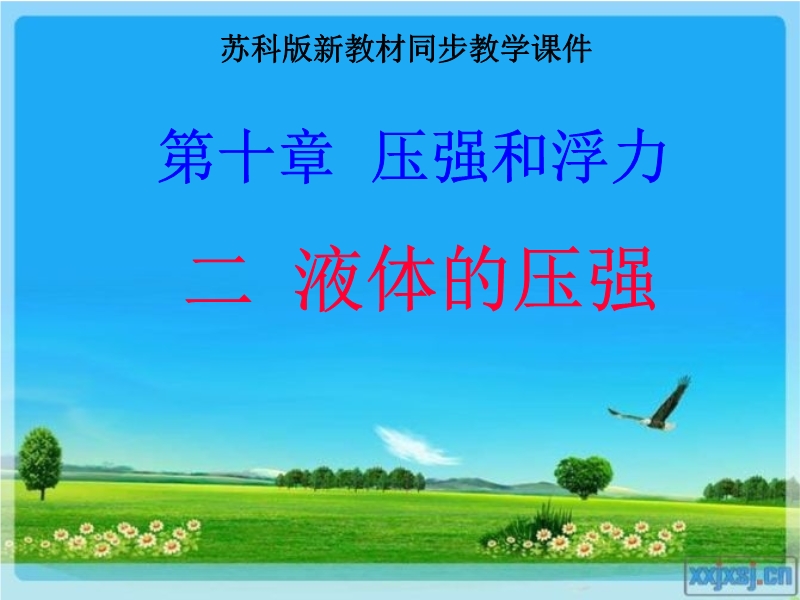 苏科版新教材同步教学课件

第十章 压强和浮力

二 液体的压强

xxjxsj.cn